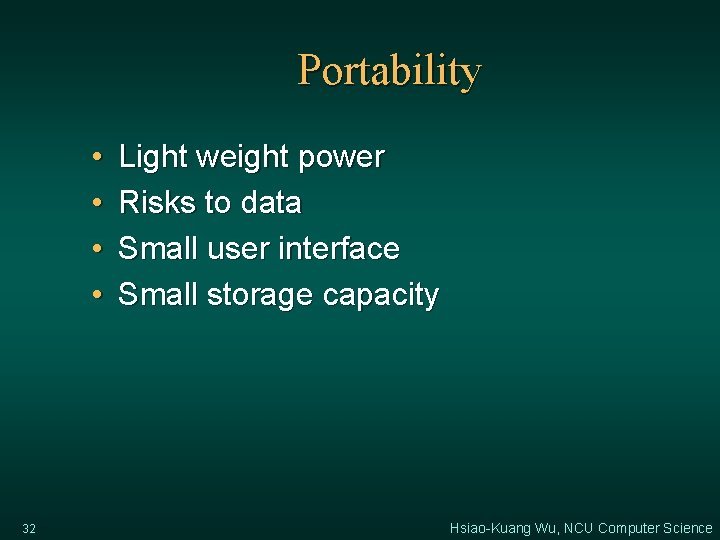 Portability

• Light weight power
• Risks to data
• Small user interface
• Small storage capacity

32

Hsiao-Kuang Wu, NCU Computer Science